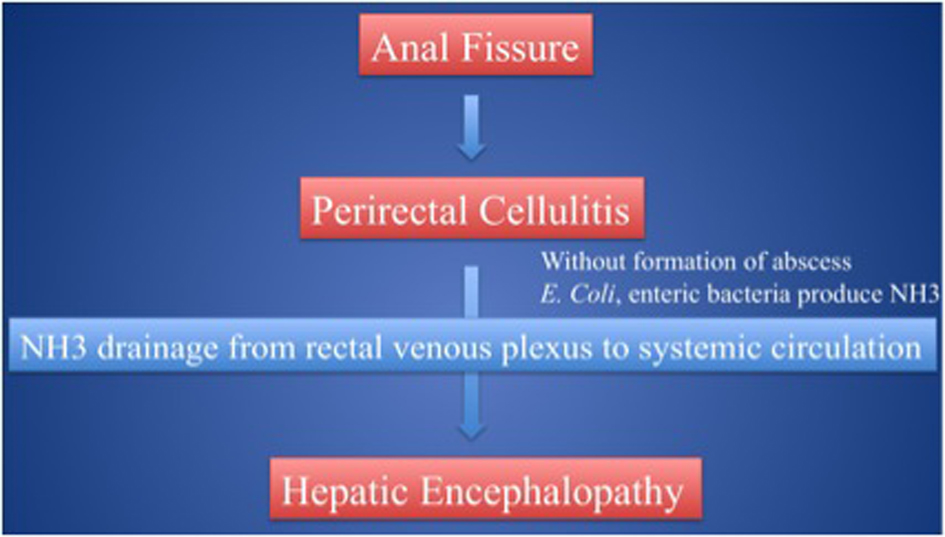 Anal Fissure

Perirectal Cellulitis

Without formation of abscess
E. Coli, enteric bacteria produce NH3

NH3 drainage from rectal venous plexus to systemic circulation

Hepatic Encephalopathy